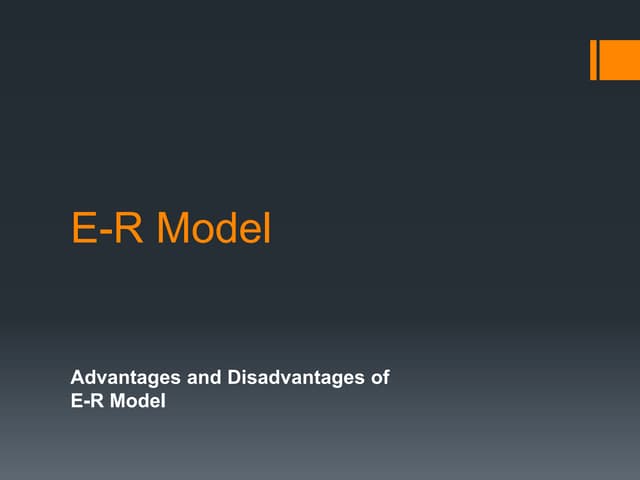 E-R Model

Advantages and Disadvantages of E-R Model